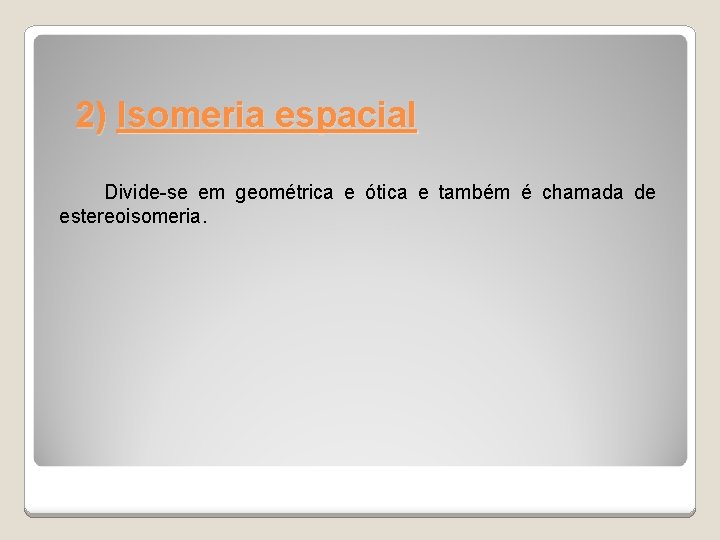 2) Isomeria espacial

Divide-se em geométrica e ótica e também é chamada de estereoisomeria.